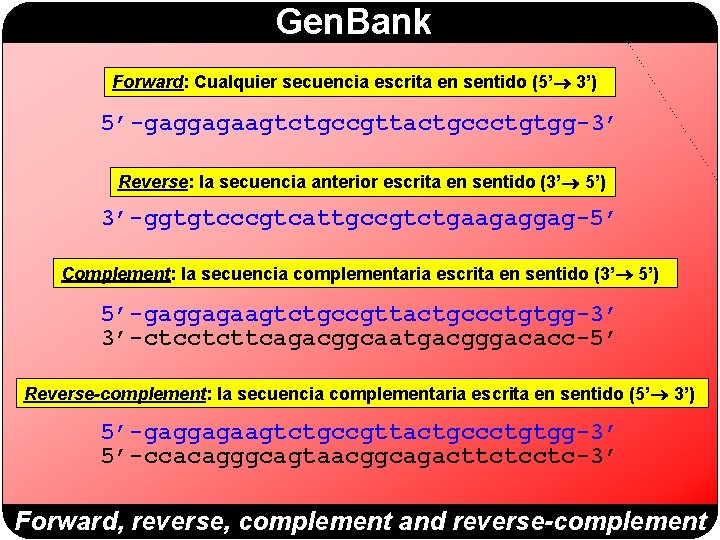 GenBank

Forward: Cualquier secuencia escrita en sentido (5'→ 3')

5'-gaggagaagtctgccgttactgccctgtgg-3'

Reverse: la secuencia anterior escrita en sentido (3'→ 5')

3'-ggtgtcccgtcattgccgtctgaagaggag-5'

Complement: la secuencia complementaria escrita en sentido (3'→ 5')

5'-gaggagaagtctgccgttactgccctgtgg-3'
3'-ctcctcttcagacggcaatgacgggacacc-5'

Reverse-complement: la secuencia complementaria escrita en sentido (5'→ 3')

5'-gaggagaagtctgccgttactgccctgtgg-3'
5'-ccacagggcagtaacggcagacttctcctc-3'

Forward, reverse, complement and reverse-complement